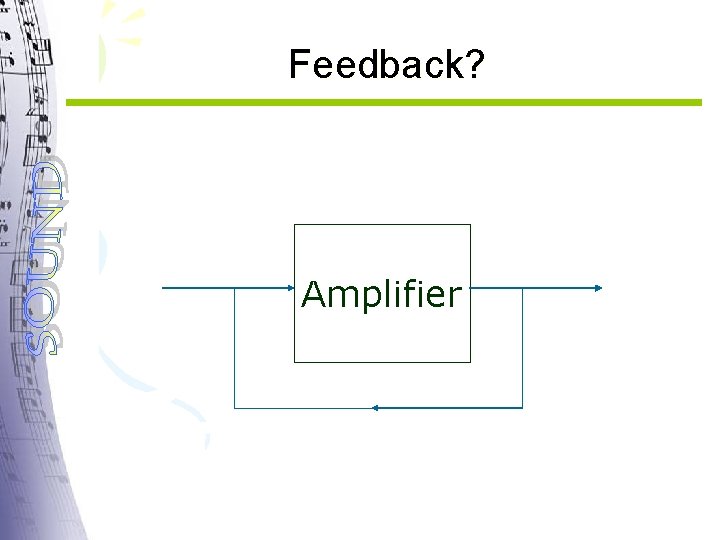 SOUND

Feedback?

Amplifier